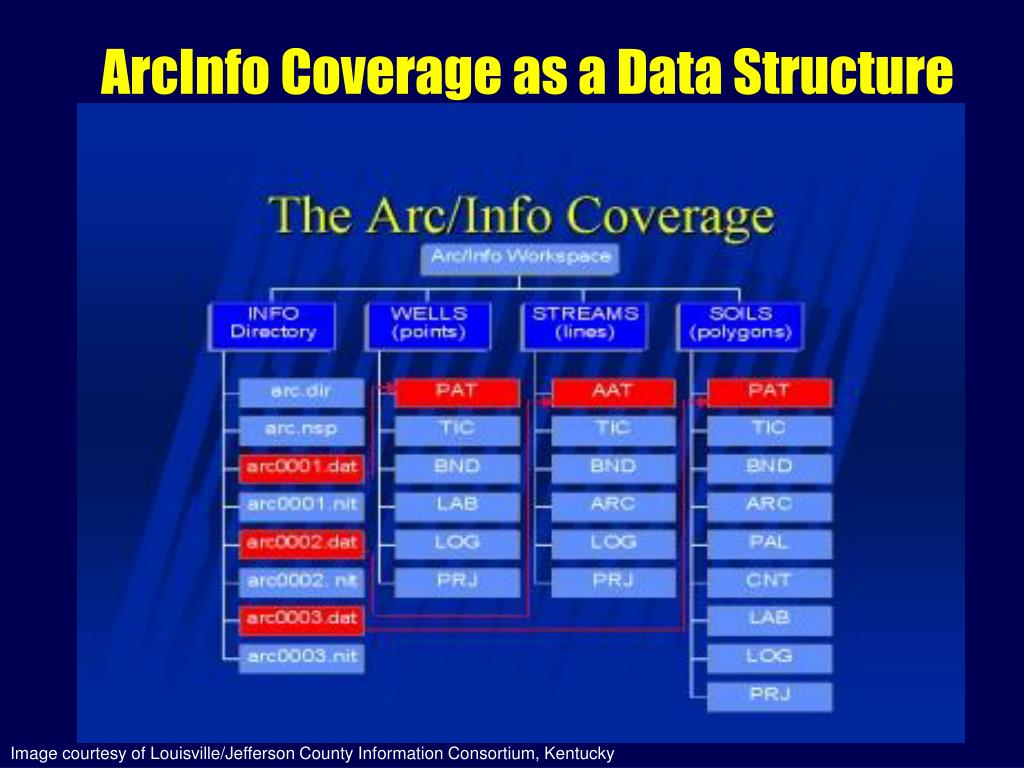 ArcInfo Coverage as a Data Structure

The Arc/Info Coverage

Arc/Info Workspace

INFO Directory

arc.dir

arc.nsp

arc0001.dat

arc0001.nit

arc0002.dat

arc0002. nit

arc0003.dat

arc0003.nit

WELLS (points)

PAT

TIC

BND

LAB

LOG

PRJ

STREAMS (lines)

AAT

TIC

BND

ARC

LOG

PRJ

SOILS (polygons)

PAT

TIC

BND

ARC

PAL

CNT

LAB

LOG

PRJ

Image courtesy of Louisville/Jefferson County Information Consortium, Kentucky